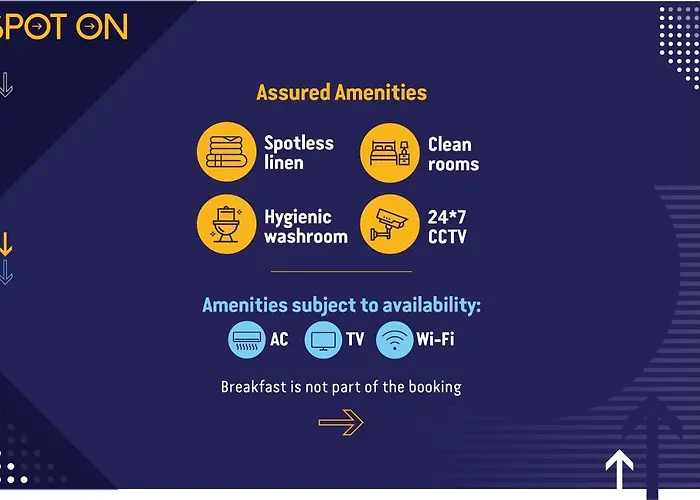 SPOT ON

Assured Amenities

Spotless linen

Clean rooms

Hygienic washroom

24*7 CCTV

Amenities subject to availability:

AC

TV

Wi-Fi

Breakfast is not part of the booking